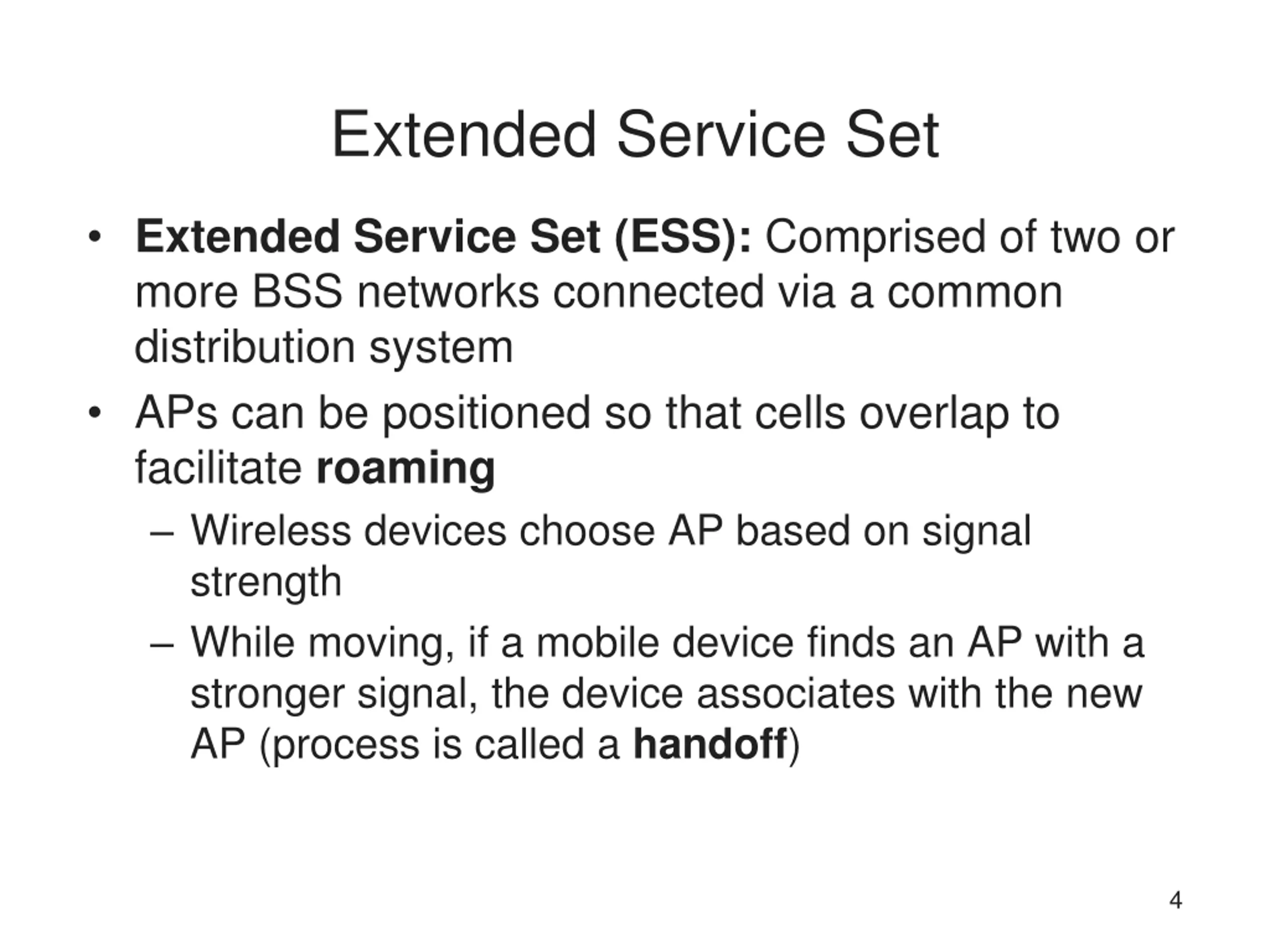 Extended Service Set

• Extended Service Set (ESS): Comprised of two or more BSS networks connected via a common distribution system

• APs can be positioned so that cells overlap to facilitate roaming
 – Wireless devices choose AP based on signal strength
 – While moving, if a mobile device finds an AP with a stronger signal, the device associates with the new AP (process is called a handoff)

4